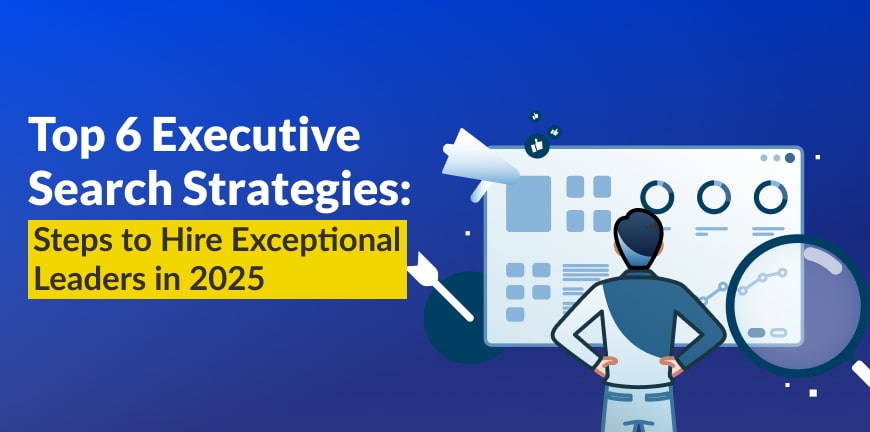 Top 6 Executive Search Strategies:

Steps to Hire Exceptional Leaders in 2025